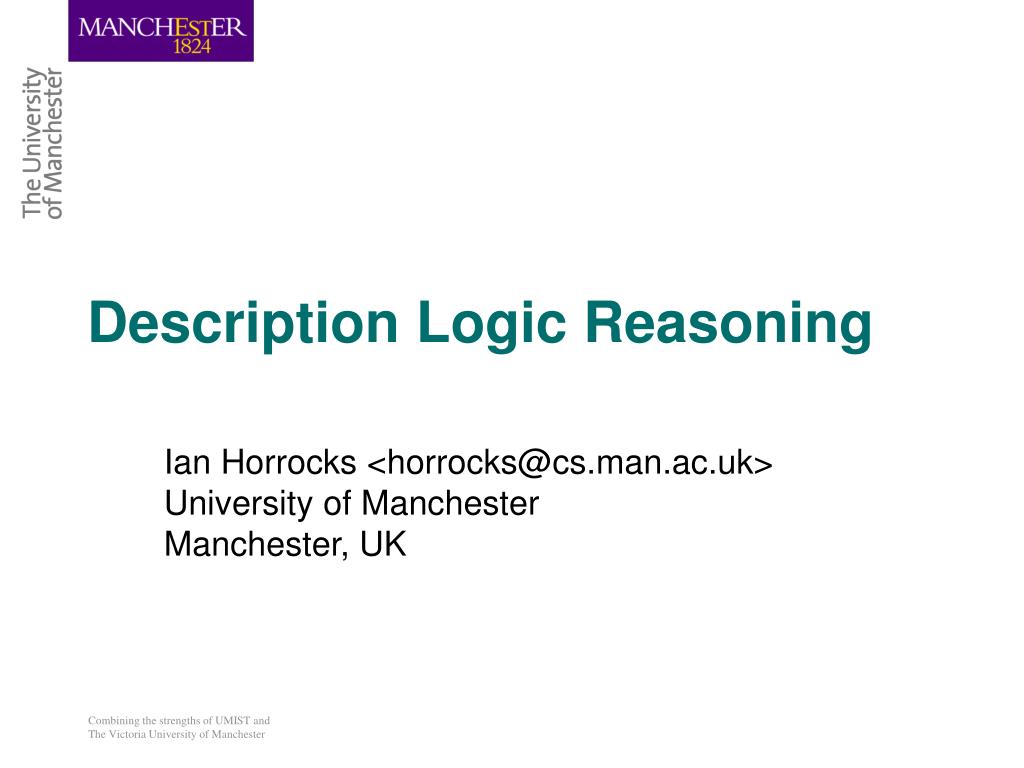 MANCHESTER
1824

The University
of Manchester

Description Logic Reasoning

Ian Horrocks <horrocks@cs.man.ac.uk>
University of Manchester
Manchester, UK

Combining the strengths of UMIST and
The Victoria University of Manchester